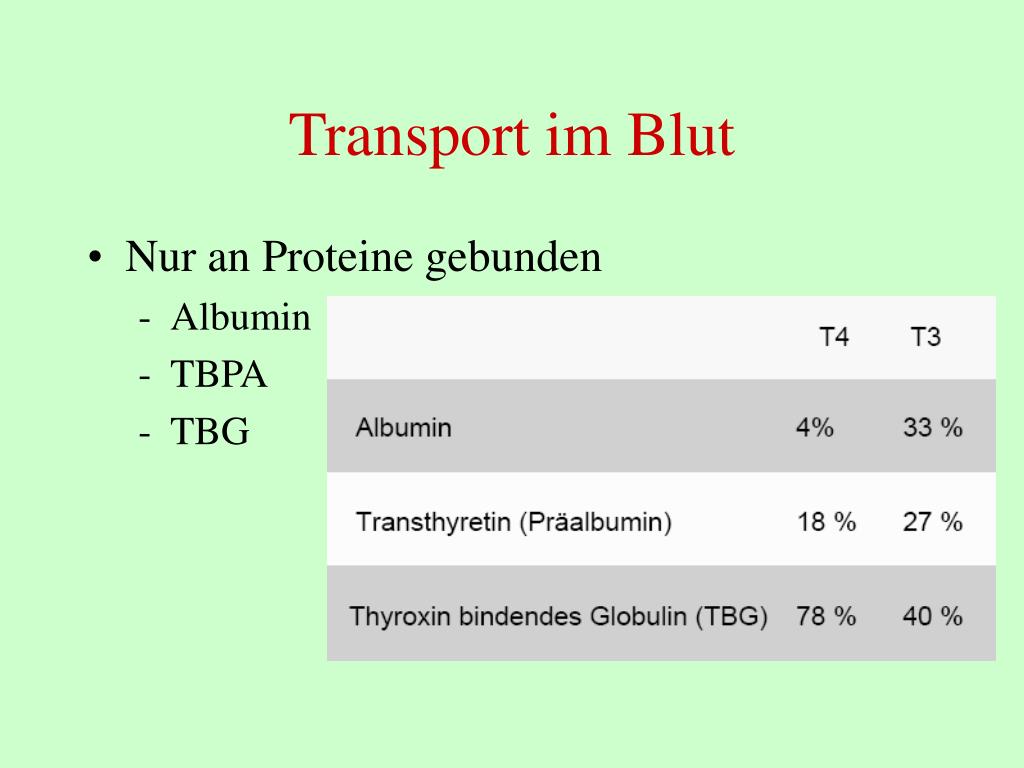 Transport im Blut

• Nur an Proteine gebunden
- Albumin
- TBPA
- TBG

| | T4 | T3 |
|---|---|---|
| Albumin | 4% | 33 % |
| Transthyretin (Präalbumin) | 18 % | 27 % |
| Thyroxin bindendes Globulin (TBG) | 78 % | 40 % |